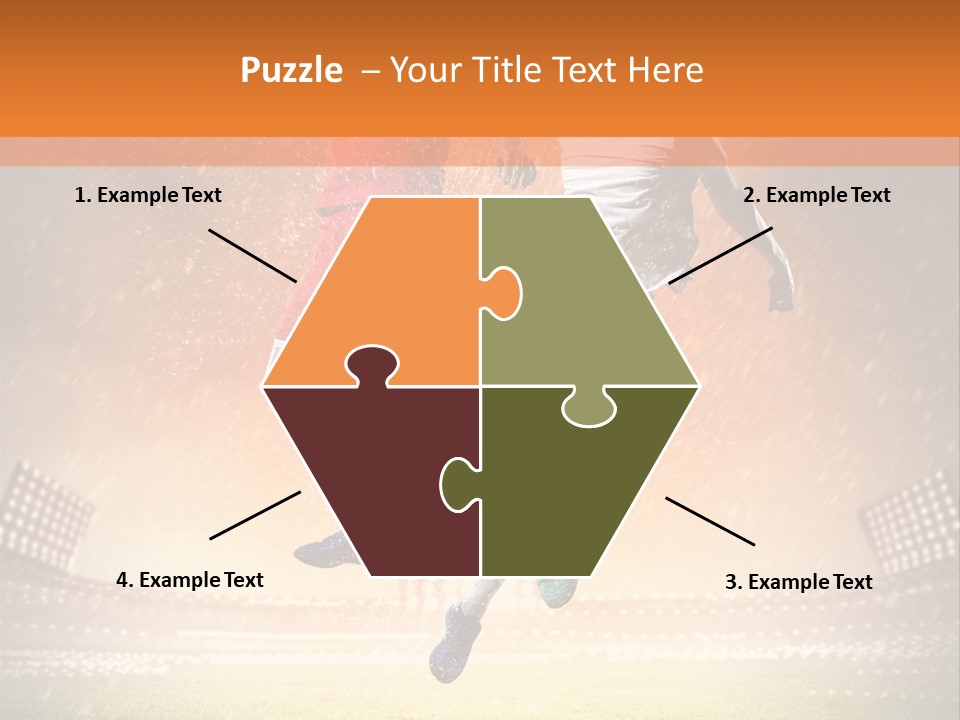 Puzzle – Your Title Text Here

1. Example Text

2. Example Text

4. Example Text

3. Example Text